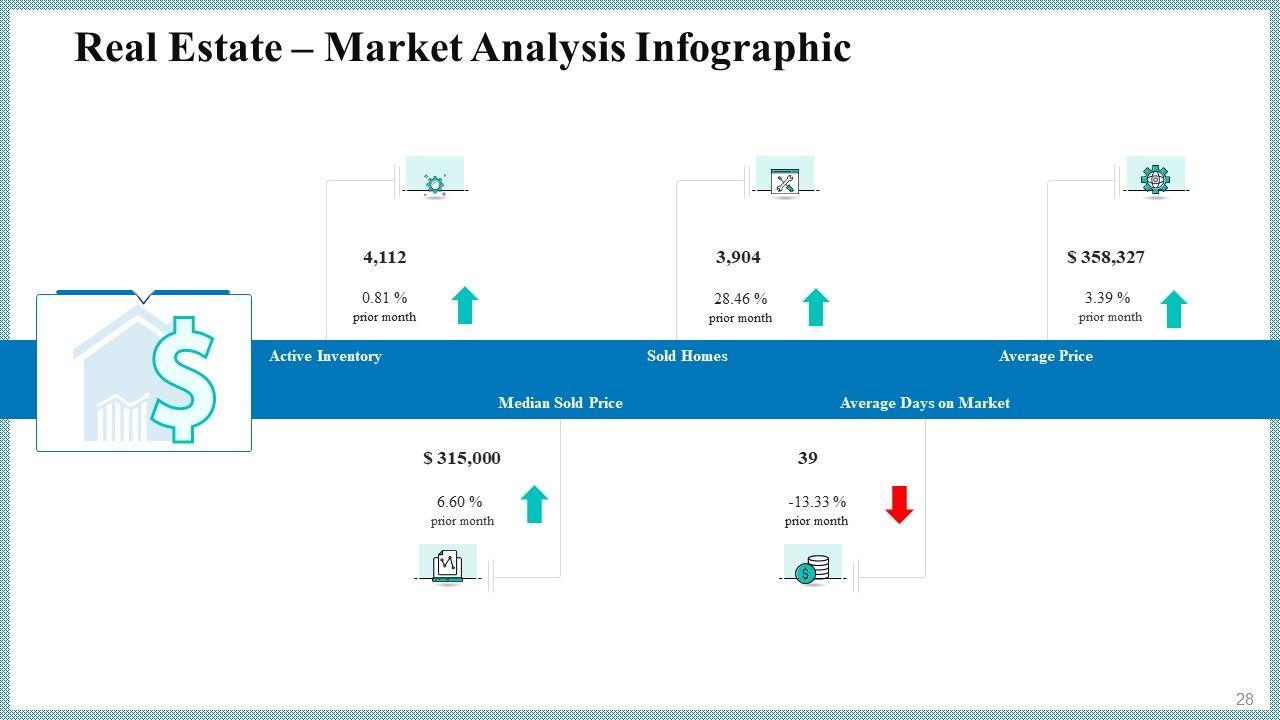 Real Estate – Market Analysis Infographic

4,112

0.81 %
prior month

3,904

28.46 %
prior month

$ 358,327

3.39 %
prior month

Active Inventory

Sold Homes

Average Price

Median Sold Price

Average Days on Market

$ 315,000

6.60 %
prior month

39

-13.33 %
prior month

28